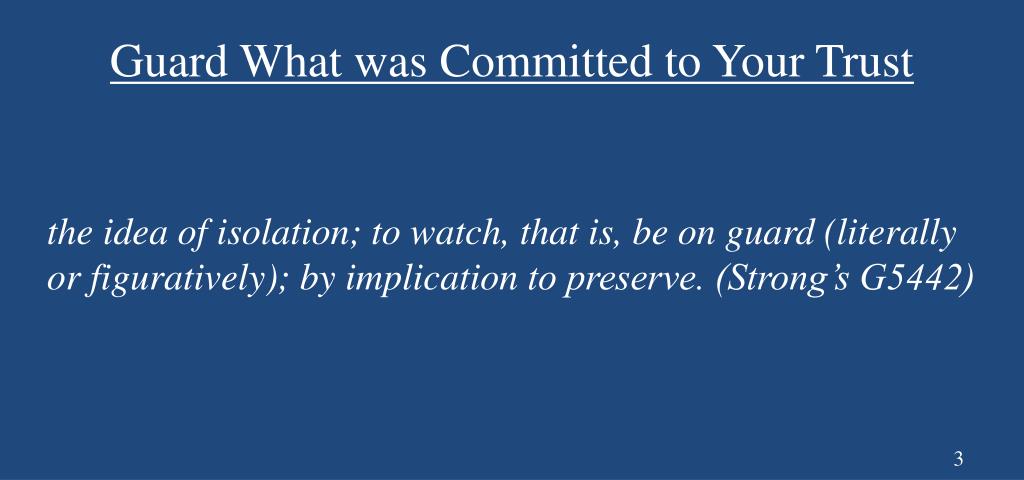 Guard What was Committed to Your Trust

the idea of isolation; to watch, that is, be on guard (literally or figuratively); by implication to preserve. (Strong’s G5442)

3